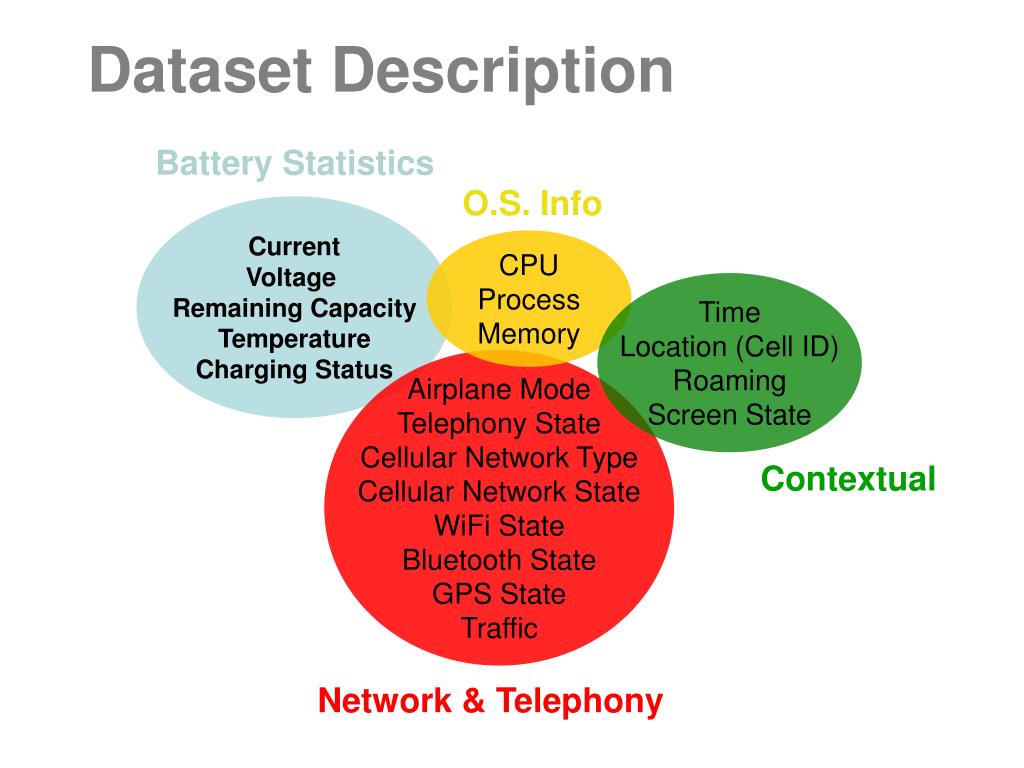 Dataset Description

Battery Statistics

Current
Voltage
Remaining Capacity
Temperature
Charging Status

O.S. Info

CPU
Process
Memory

Time
Location (Cell ID)
Roaming
Screen State

Contextual

Airplane Mode
Telephony State
Cellular Network Type
Cellular Network State
WiFi State
Bluetooth State
GPS State
Traffic

Network & Telephony